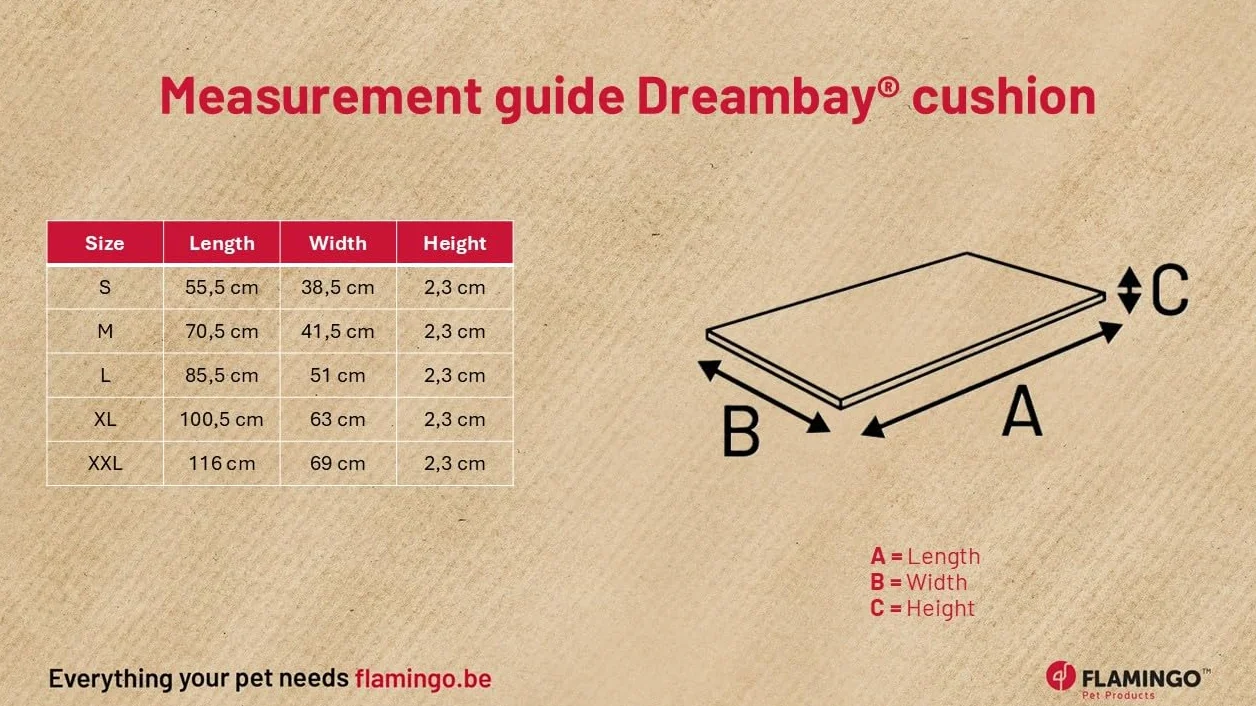 Measurement guide Dreambay® cushion

| Size | Length | Width | Height |
|---|---|---|---|
| S | 55,5 cm | 38,5 cm | 2,3 cm |
| M | 70,5 cm | 41,5 cm | 2,3 cm |
| L | 85,5 cm | 51 cm | 2,3 cm |
| XL | 100,5 cm | 63 cm | 2,3 cm |
| XXL | 116 cm | 69 cm | 2,3 cm |

C
B
A

A = Length
B = Width
C = Height

Everything your pet needs flamingo.be

FLAMINGO™
Pet Products